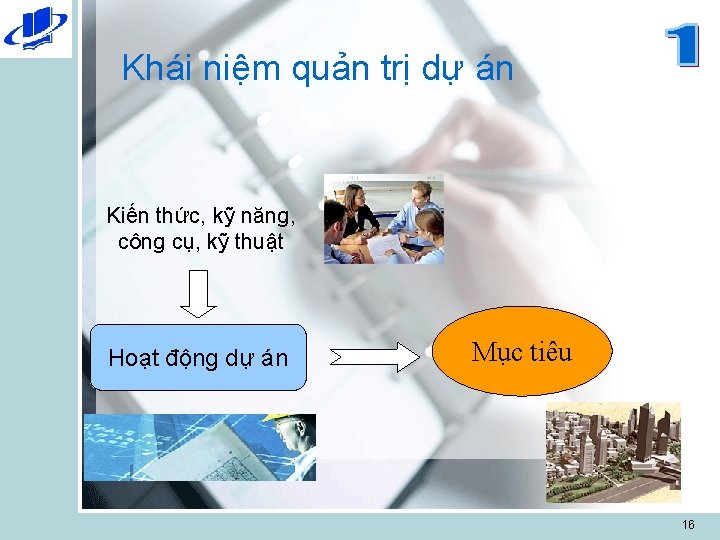 1

Khái niệm quản trị dự án

Kiến thức, kỹ năng, công cụ, kỹ thuật

Hoạt động dự án

Mục tiêu

16